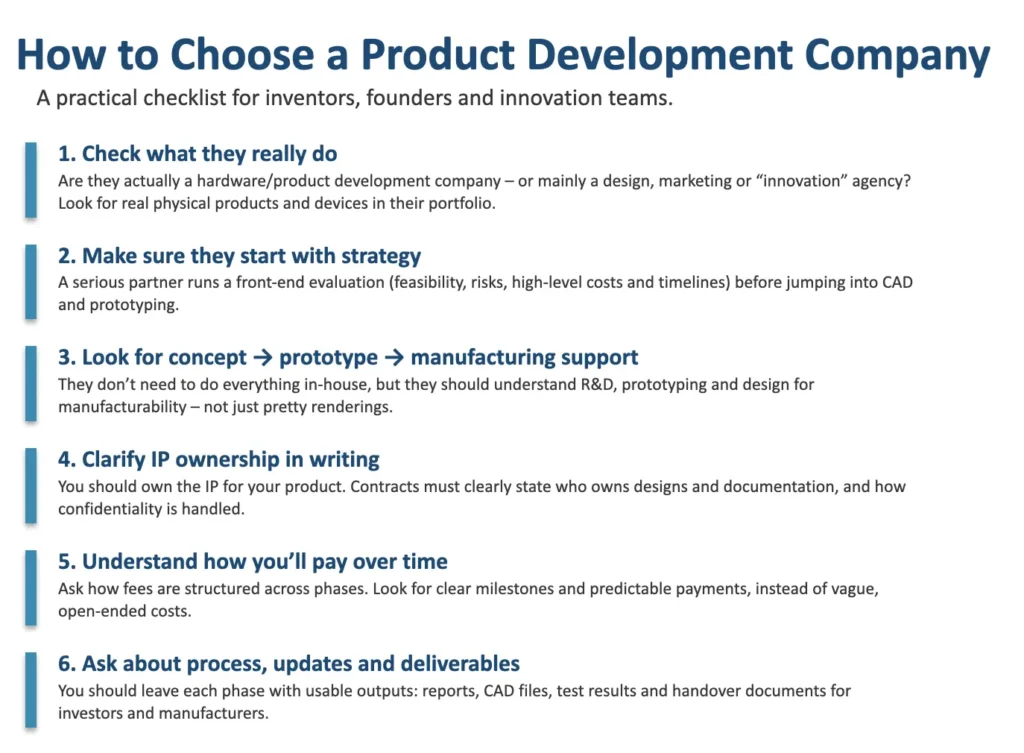 How to Choose a Product Development Company

A practical checklist for inventors, founders and innovation teams.

1. Check what they really do
Are they actually a hardware/product development company – or mainly a design, marketing or “innovation” agency? Look for real physical products and devices in their portfolio.

2. Make sure they start with strategy
A serious partner runs a front-end evaluation (feasibility, risks, high-level costs and timelines) before jumping into CAD and prototyping.

3. Look for concept → prototype → manufacturing support
They don’t need to do everything in-house, but they should understand R&D, prototyping and design for manufacturability – not just pretty renderings.

4. Clarify IP ownership in writing
You should own the IP for your product. Contracts must clearly state who owns designs and documentation, and how confidentiality is handled.

5. Understand how you’ll pay over time
Ask how fees are structured across phases. Look for clear milestones and predictable payments, instead of vague, open-ended costs.

6. Ask about process, updates and deliverables
You should leave each phase with usable outputs: reports, CAD files, test results and handover documents for investors and manufacturers.